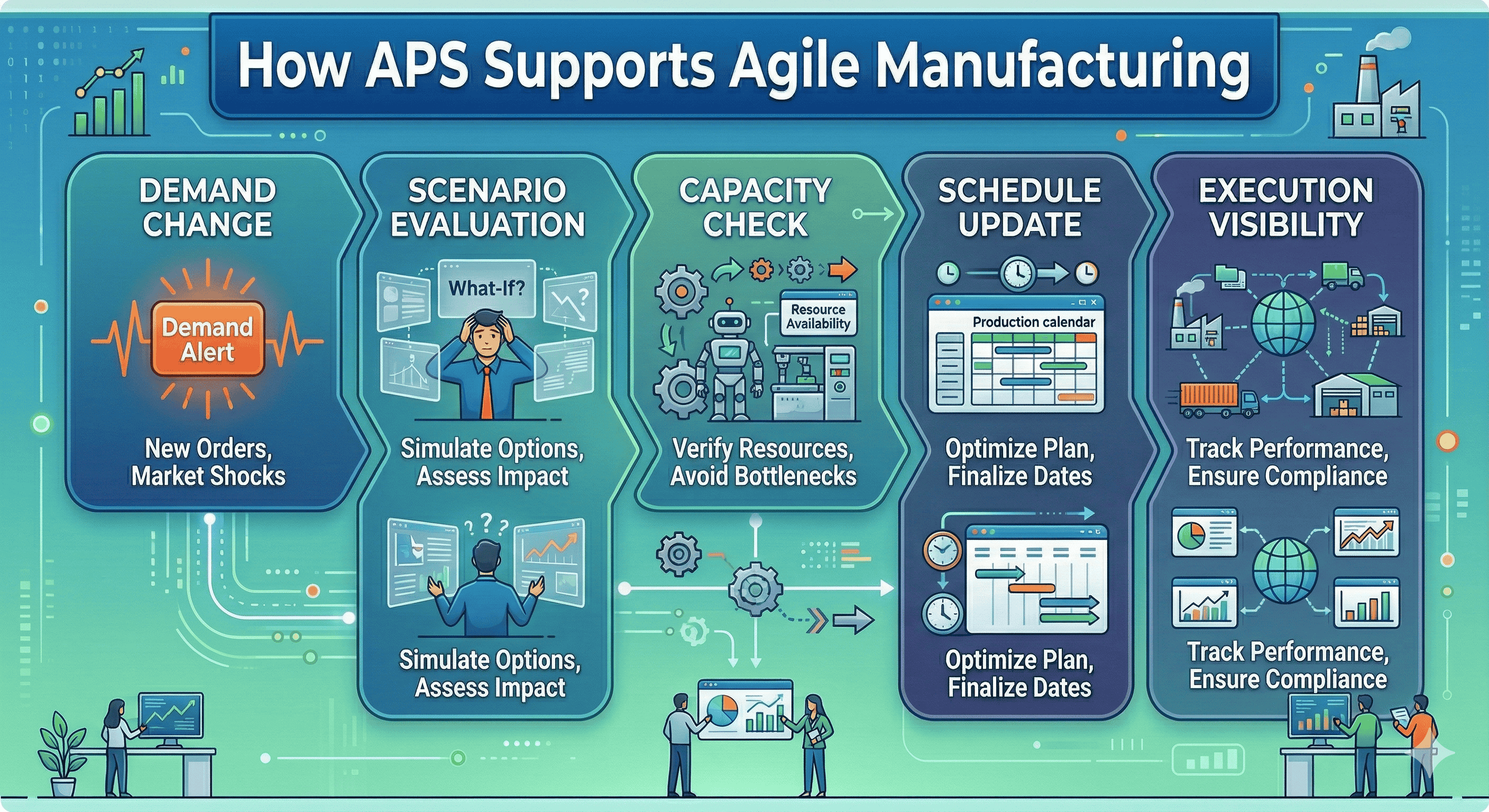 How APS Supports Agile Manufacturing

DEMAND CHANGE

Demand Alert

New Orders, Market Shocks

SCENARIO EVALUATION

What-If?

Simulate Options, Assess Impact

Simulate Options, Assess Impact

CAPACITY CHECK

Resource Availability

Verify Resources, Avoid Bottlenecks

SCHEDULE UPDATE

Production calendar

Optimize Plan, Finalize Dates

Optimize Plan, Finalize Dates

EXECUTION VISIBILITY

Track Performance, Ensure Compliance

Track Performance, Ensure Compliance